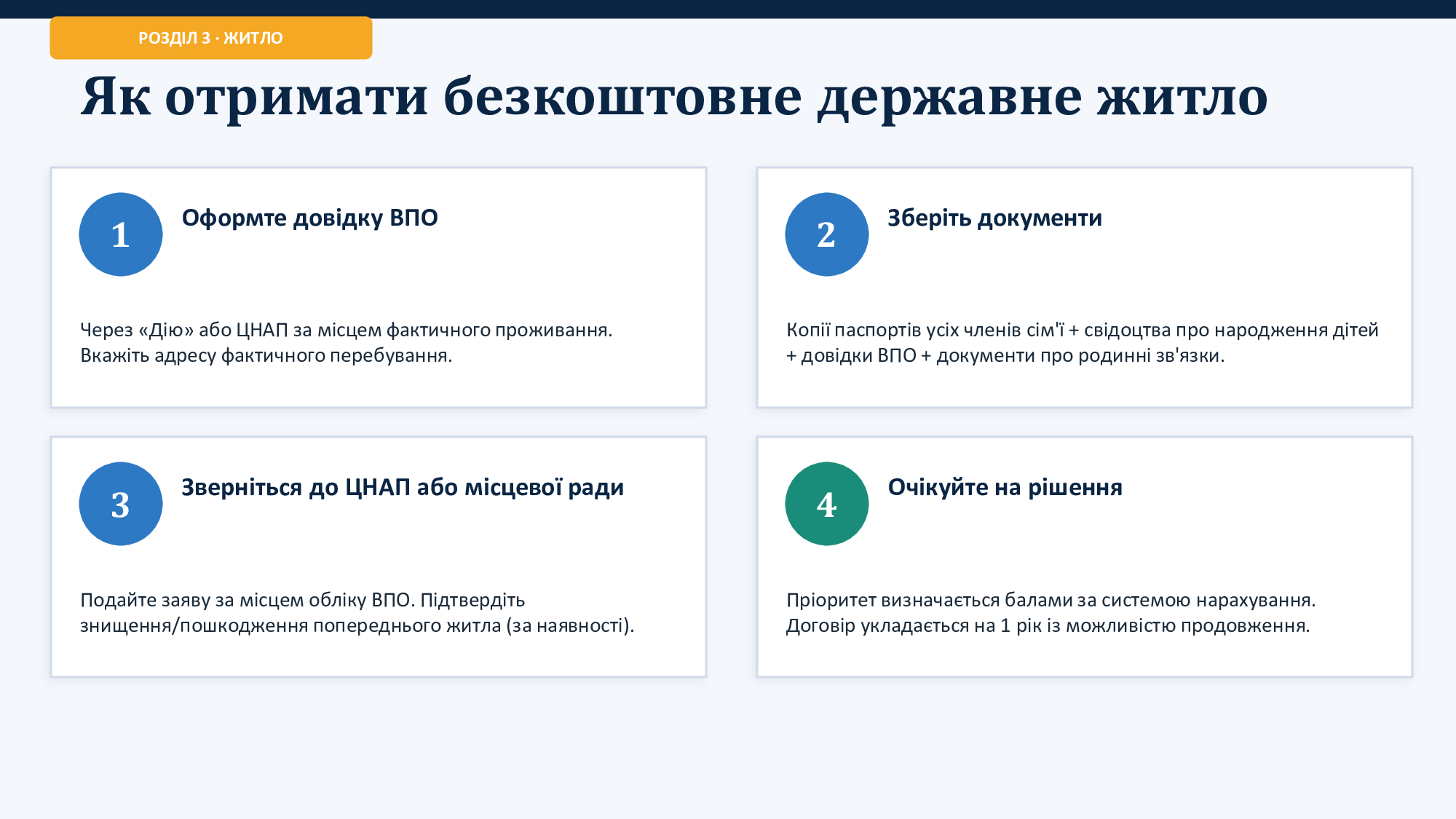 РОЗДІЛ 3 · ЖИТЛО

Як отримати безкоштовне державне житло

1

Оформте довідку ВПО

Через «Дію» або ЦНАП за місцем фактичного проживання. Вкажіть адресу фактичного перебування.

2

Зберіть документи

Копії паспортів усіх членів сім'ї + свідоцтва про народження дітей + довідки ВПО + документи про родинні зв'язки.

3

Зверніться до ЦНАП або місцевої ради

Подайте заяву за місцем обліку ВПО. Підтвердіть знищення/пошкодження попереднього житла (за наявності).

4

Очікуйте на рішення

Пріоритет визначається балами за системою нарахування. Договір укладається на 1 рік із можливістю продовження.